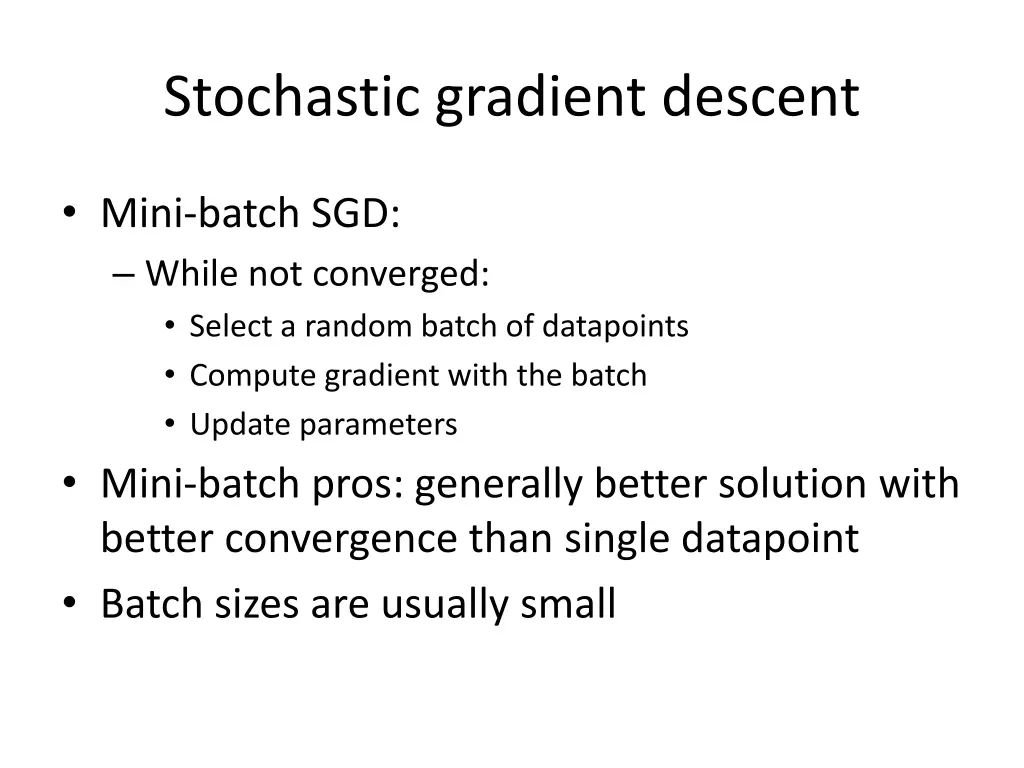 Stochastic gradient descent

• Mini-batch SGD:
– While not converged:
• Select a random batch of datapoints
• Compute gradient with the batch
• Update parameters
• Mini-batch pros: generally better solution with better convergence than single datapoint
• Batch sizes are usually small